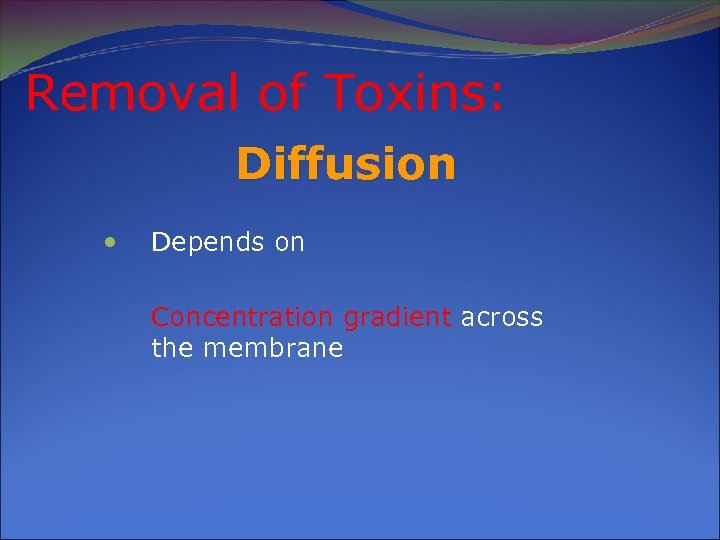 Removal of Toxins:

Diffusion

• Depends on

Concentration gradient across the membrane